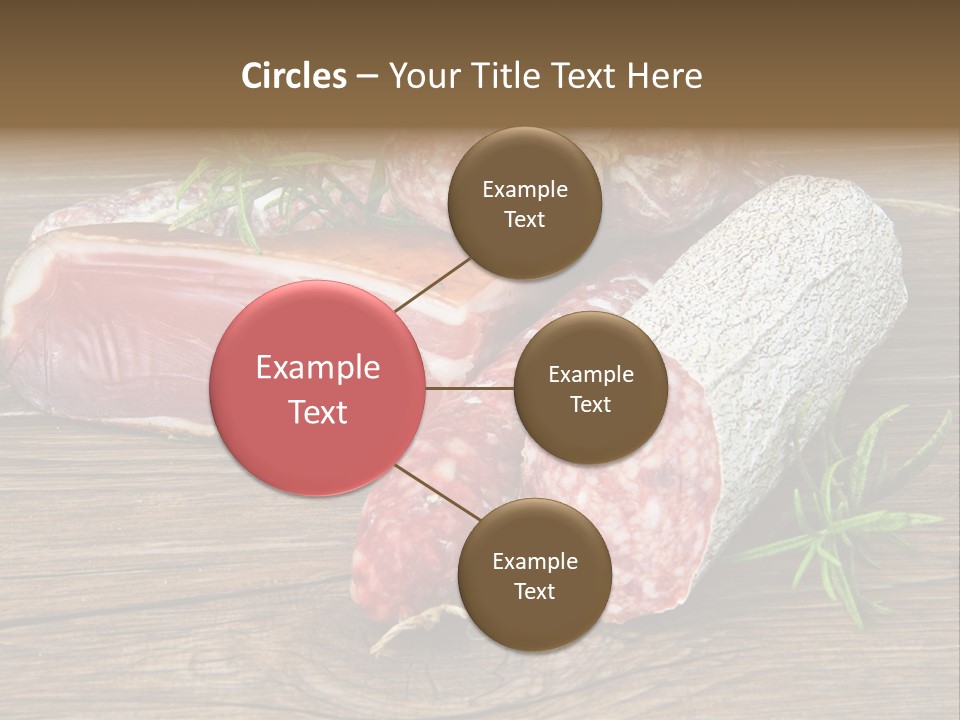 Circles – Your Title Text Here

Example Text

Example Text

Example Text

Example Text